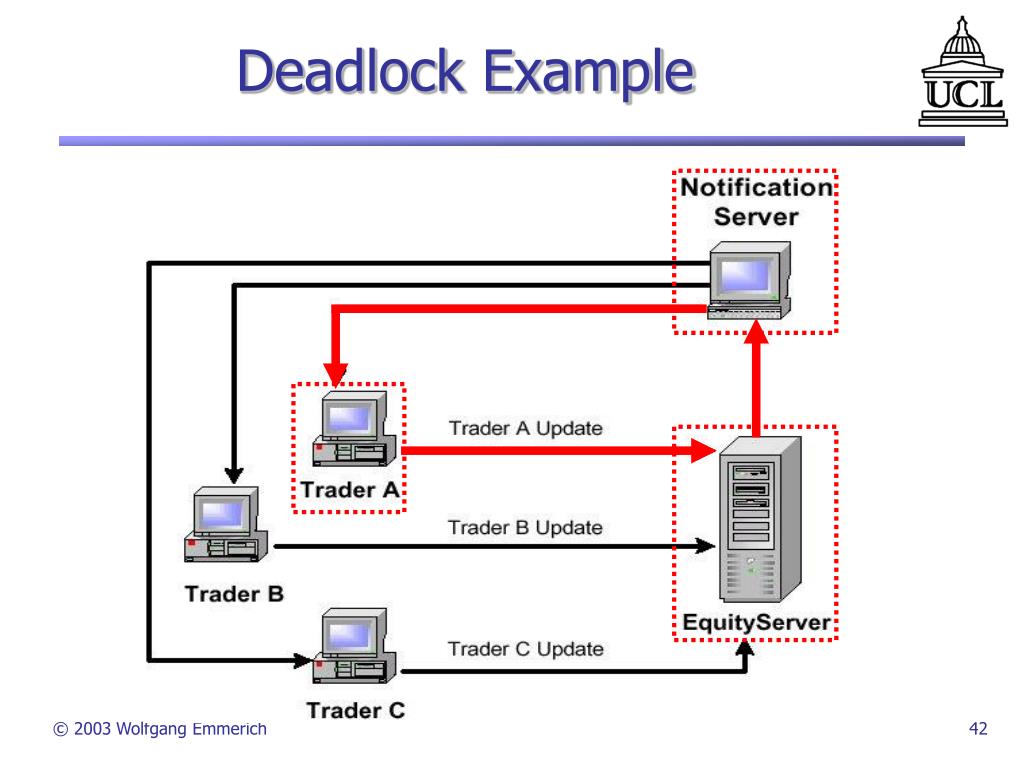 Deadlock Example

UCL

Notification Server

Trader A Update

Trader A

Trader B Update

Trader B

EquityServer

Trader C Update

Trader C

© 2003 Wolfgang Emmerich

42